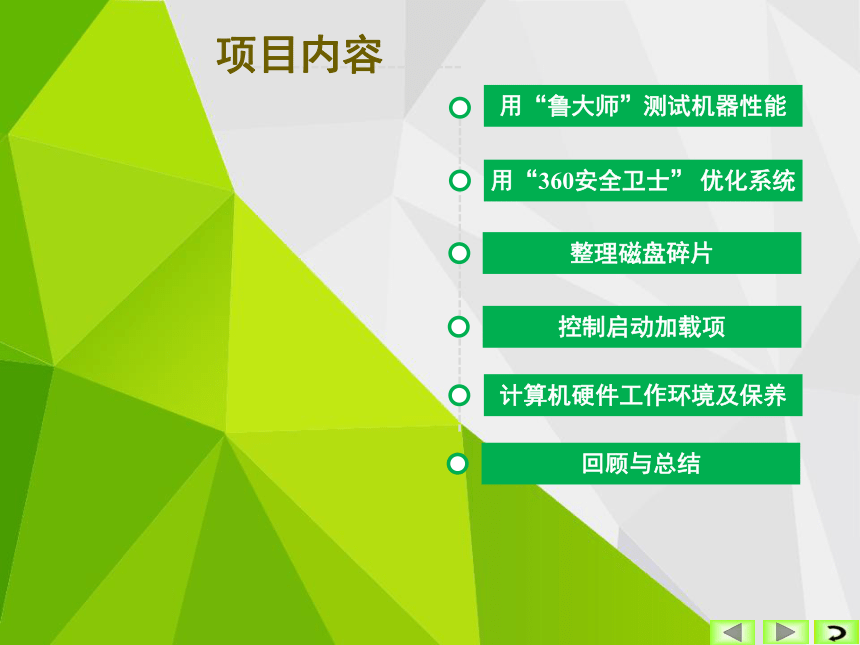 项目内容

用“鲁大师”测试机器性能

用“360安全卫士” 优化系统

整理磁盘碎片

控制启动加载项

计算机硬件工作环境及保养

回顾与总结